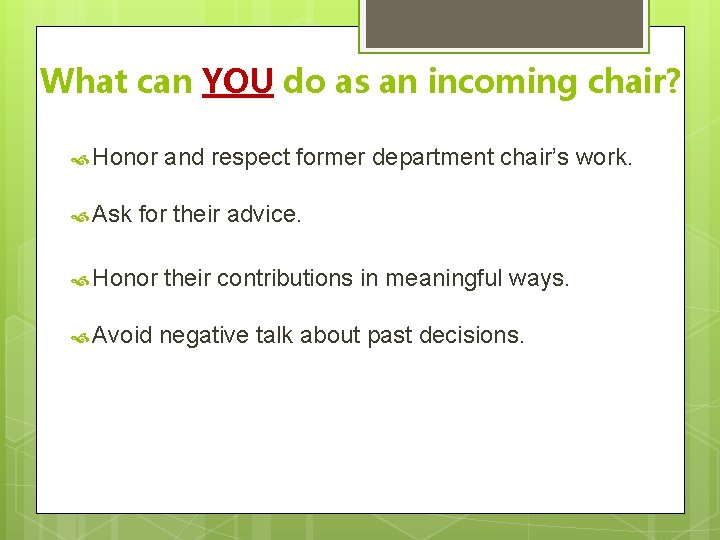 What can YOU do as an incoming chair?

Honor and respect former department chair’s work.

Ask for their advice.

Honor their contributions in meaningful ways.

Avoid negative talk about past decisions.